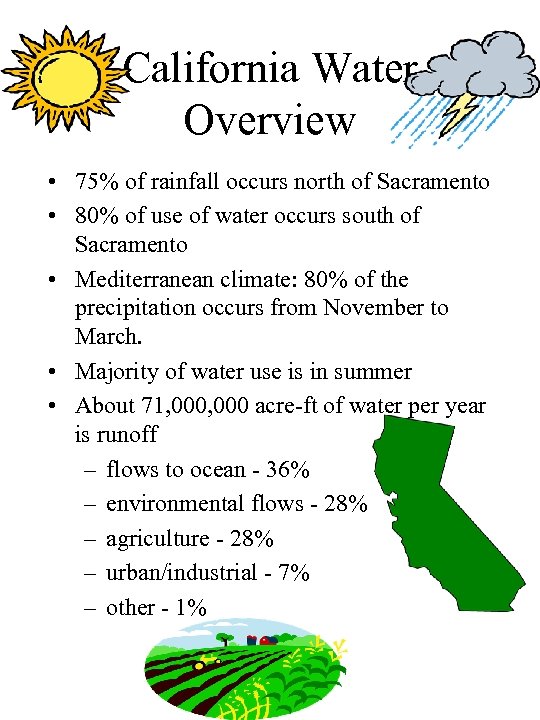 California Water Overview

• 75% of rainfall occurs north of Sacramento
• 80% of use of water occurs south of Sacramento
• Mediterranean climate: 80% of the precipitation occurs from November to March.
• Majority of water use is in summer
• About 71,000,000 acre-ft of water per year is runoff
– flows to ocean - 36%
– environmental flows - 28%
– agriculture - 28%
– urban/industrial - 7%
– other - 1%